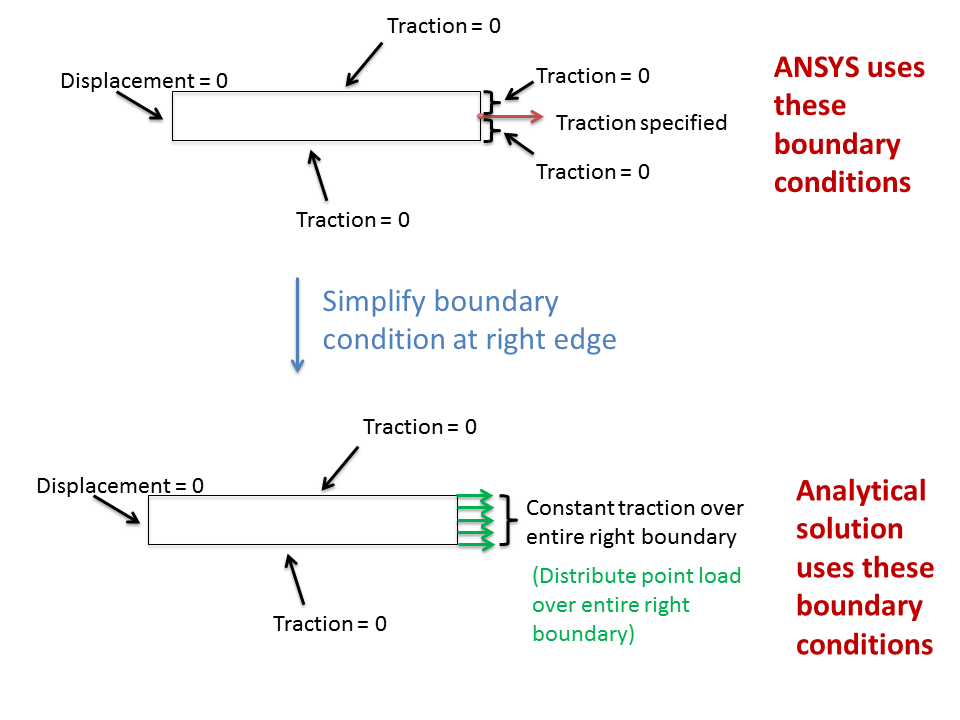 Traction = 0

Displacement = 0

Traction = 0

Traction specified

Traction = 0

Traction = 0

ANSYS uses these boundary conditions

Simplify boundary condition at right edge

Traction = 0

Displacement = 0

Constant traction over entire right boundary

(Distribute point load over entire right boundary)

Traction = 0

Analytical solution uses these boundary conditions